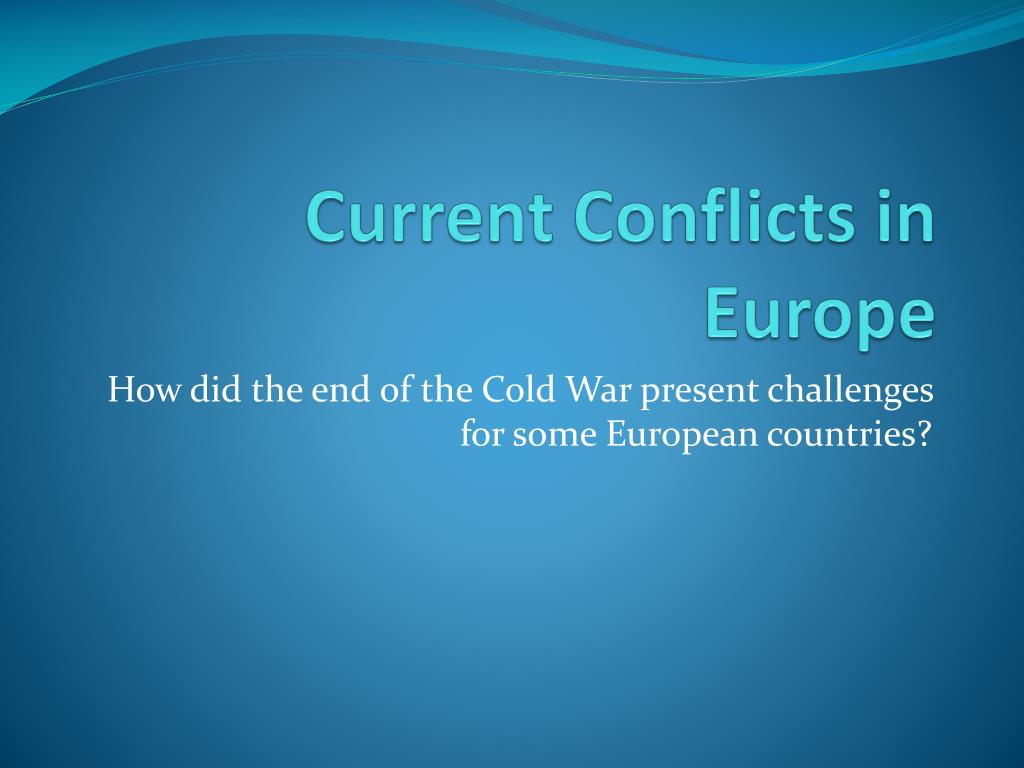 Current Conflicts in Europe

How did the end of the Cold War present challenges for some European countries?